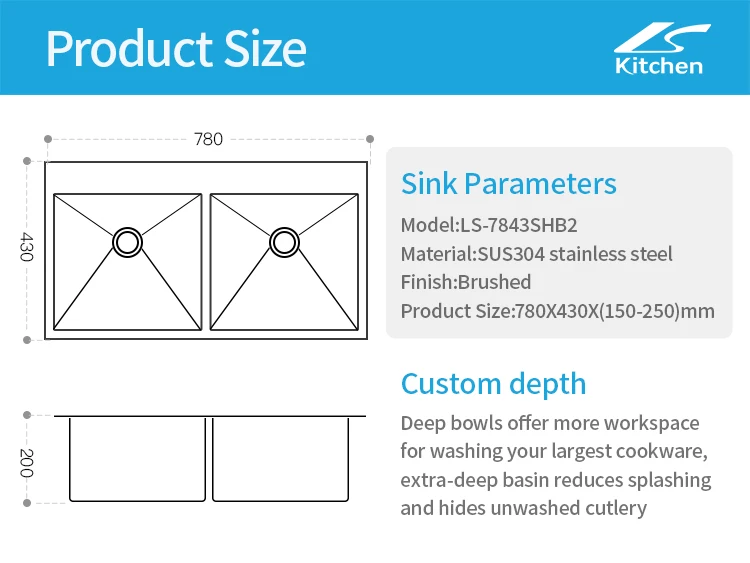 Product Size

Kitchen

780

430

200

Sink Parameters

Model:LS-7843SHB2
Material:SUS304 stainless steel
Finish:Brushed
Product Size:780X430X(150-250)mm

Custom depth

Deep bowls offer more workspace for washing your largest cookware, extra-deep basin reduces splashing and hides unwashed cutlery